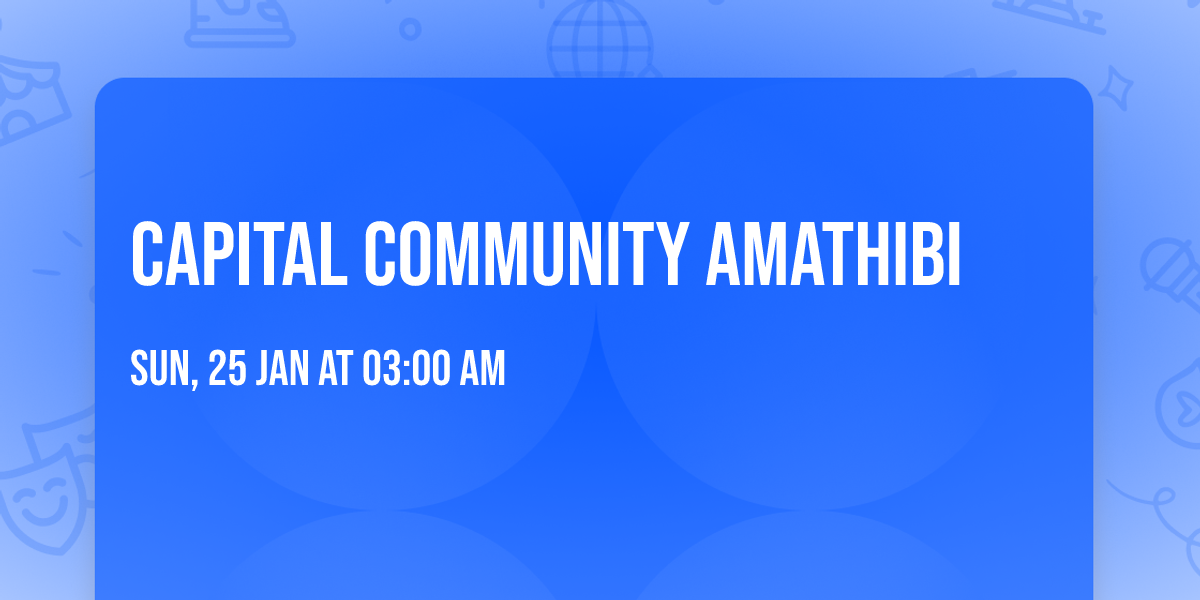 CAPITAL COMMUNITY AMATHIBI

SUN, 25 JAN AT 03:00 AM